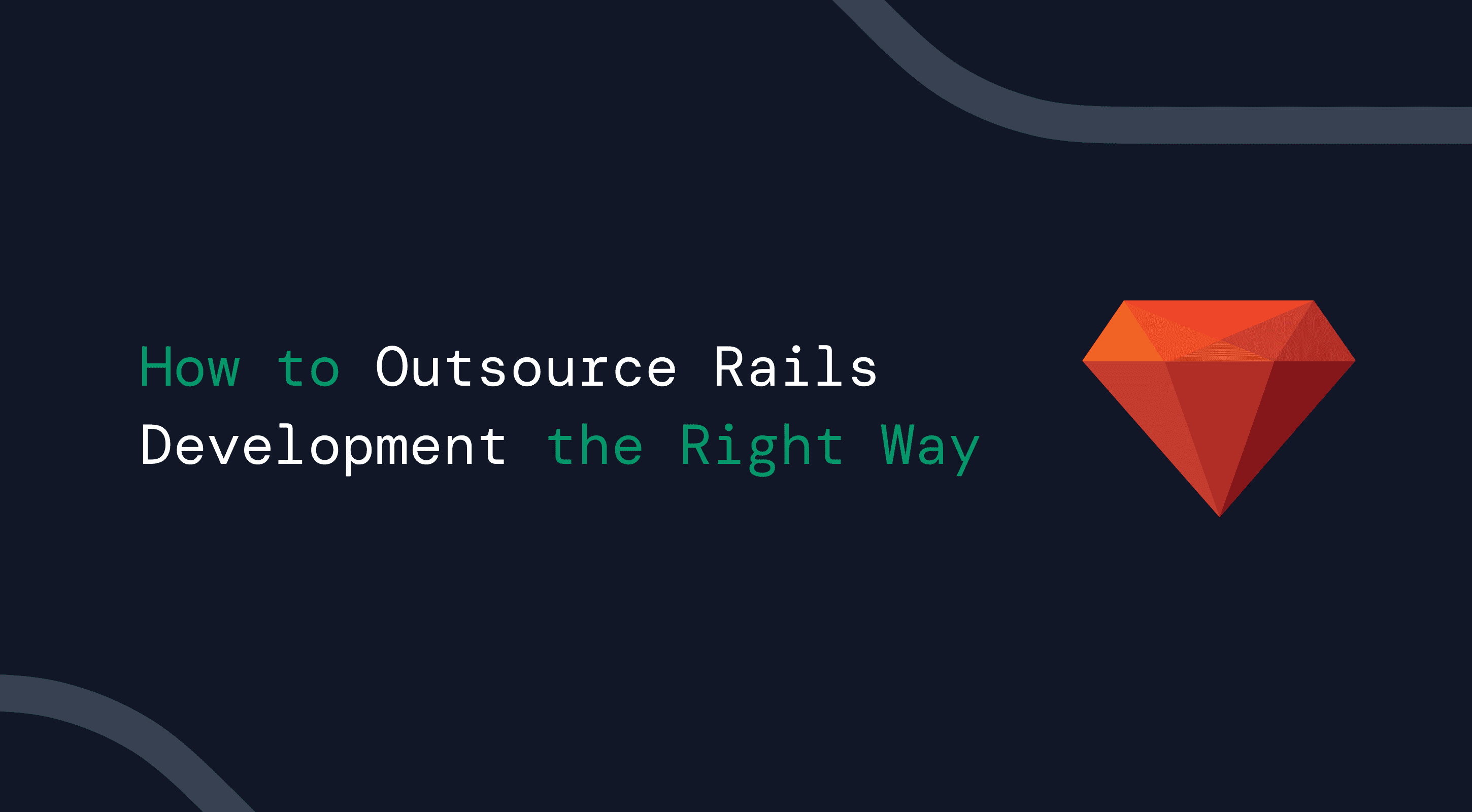 How to Outsource Rails Development the Right Way